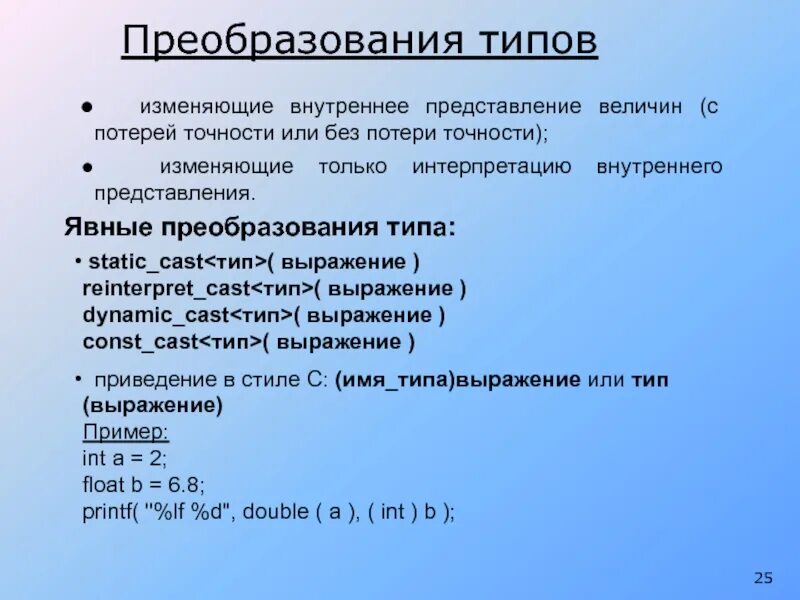 Преобразования типов

● изменяющие внутреннее представление величин (с потерей точности или без потери точности);

● изменяющие только интерпретацию внутреннего представления.

Явные преобразования типа:

• static_cast<тип>( выражение )
reinterpret_cast<тип>( выражение )
dynamic_cast<тип>( выражение )
const_cast<тип>( выражение )

• приведение в стиле С: (имя_типа)выражение или тип (выражение)
Пример:
int a = 2;
float b = 6.8;
printf( "%lf %d", double ( a ), ( int ) b );

25